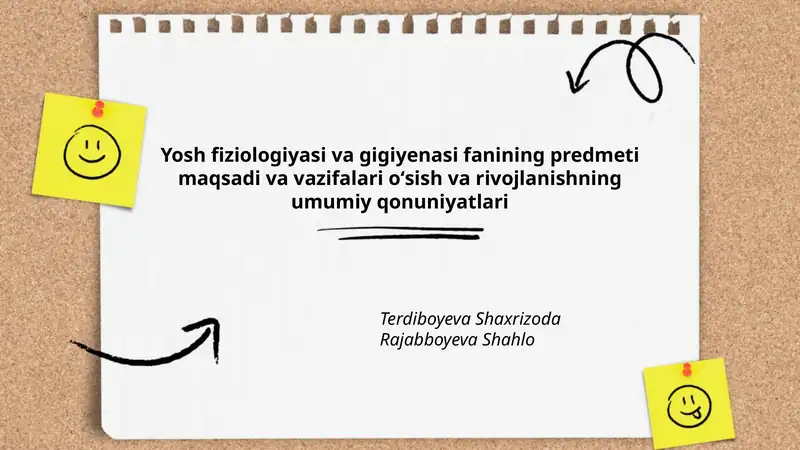 Yosh fiziologiyasi va gigiyenasi fanining predmeti maqsadi va vazifalari o‘sish va rivojlanishning umumiy qonuniyatlari

Terdiboyeva Shaxrizoda
Rajabboyeva Shahlo